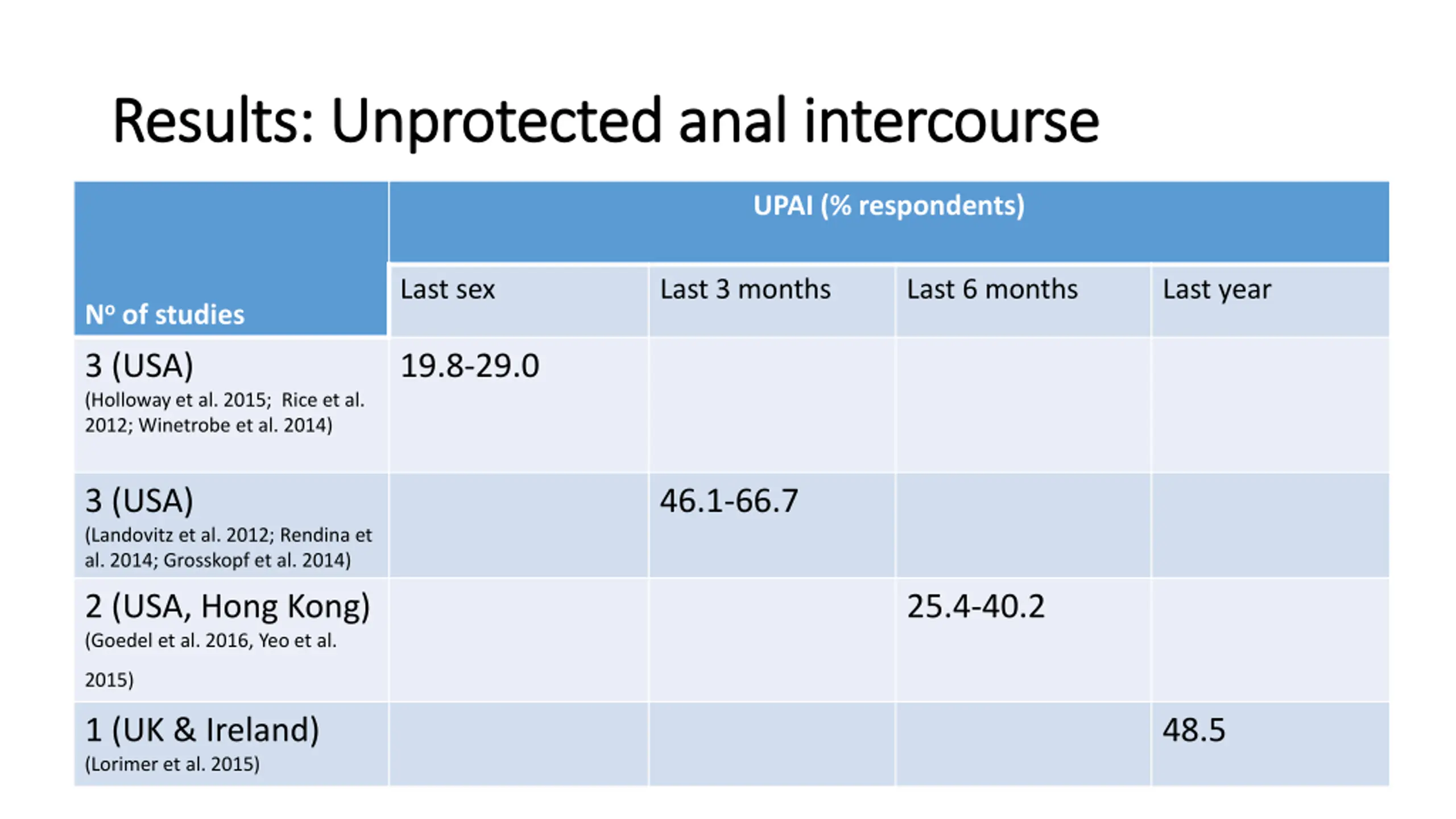 Results: Unprotected anal intercourse

| Nº of studies | UPAI (% respondents) | | | |
|---|---|---|---|---|
| | Last sex | Last 3 months | Last 6 months | Last year |
| 3 (USA) (Holloway et al. 2015; Rice et al. 2012; Winetrobe et al. 2014) | 19.8-29.0 | | | |
| 3 (USA) (Landovitz et al. 2012; Rendina et al. 2014; Grosskopf et al. 2014) | | 46.1-66.7 | | |
| 2 (USA, Hong Kong) (Goedel et al. 2016, Yeo et al. 2015) | | | 25.4-40.2 | |
| 1 (UK & Ireland) (Lorimer et al. 2015) | | | | 48.5 |